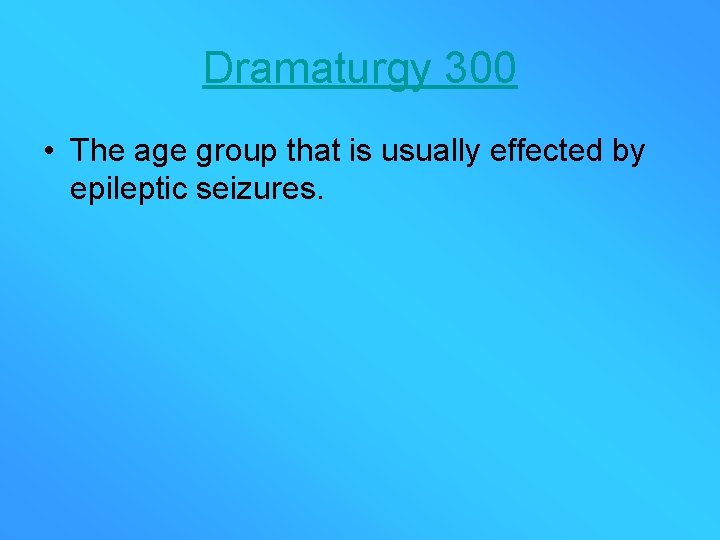 Dramaturgy 300

• The age group that is usually effected by epileptic seizures.